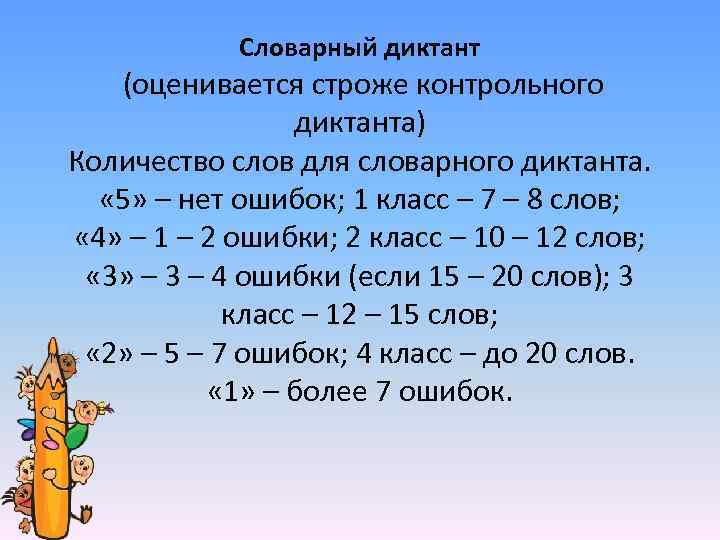 Словарный диктант
(оценивается строже контрольного диктанта)
Количество слов для словарного диктанта.
«5» – нет ошибок; 1 класс – 7 – 8 слов;
«4» – 1 – 2 ошибки; 2 класс – 10 – 12 слов;
«3» – 3 – 4 ошибки (если 15 – 20 слов); 3 класс – 12 – 15 слов;
«2» – 5 – 7 ошибок; 4 класс – до 20 слов.
«1» – более 7 ошибок.